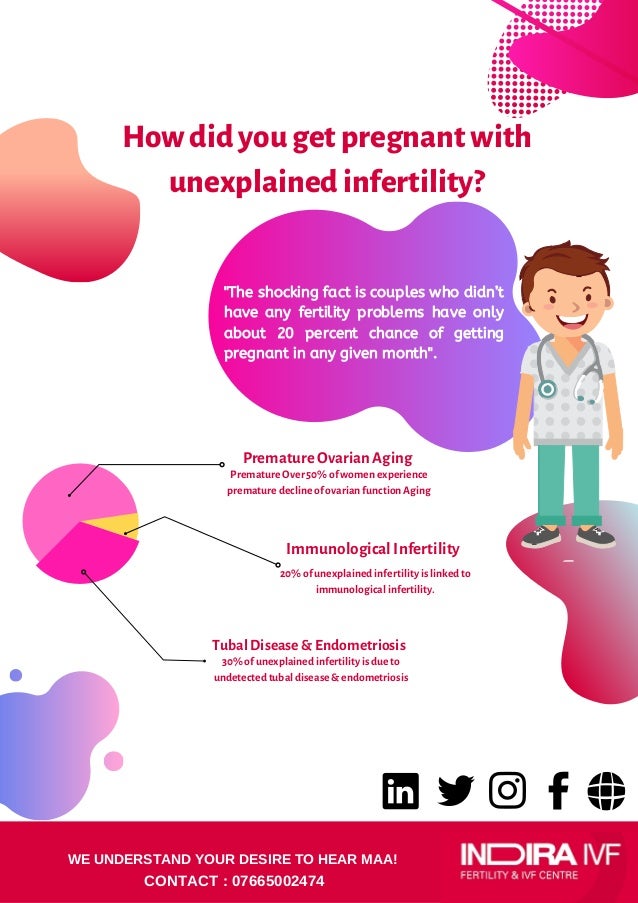 How did you get pregnant with unexplained infertility?

"The shocking fact is couples who didn't have any fertility problems have only about 20 percent chance of getting pregnant in any given month".

Premature Ovarian Aging
Premature Over 50% of women experience premature decline of ovarian function Aging

Immunological Infertility
20% of unexplained infertility is linked to immunological infertility.

Tubal Disease & Endometriosis
30% of unexplained infertility is due to undetected tubal disease & endometriosis

in

WE UNDERSTAND YOUR DESIRE TO HEAR MAA!
CONTACT : 07665002474

INDIRA IVF
FERTILITY & IVF CENTRE